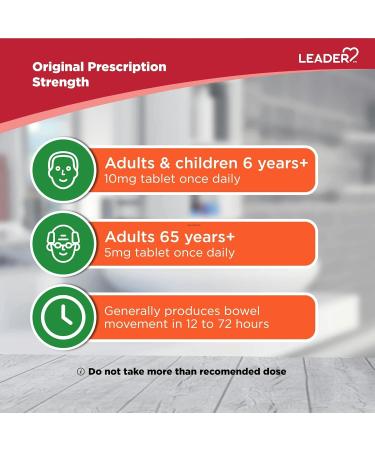 Original Prescription Strength

LEADER

Adults & children 6 years+
10mg tablet once daily

Adults 65 years+
5mg tablet once daily

Generally produces bowel movement in 12 to 72 hours

ⓘ Do not take more than recomended dose